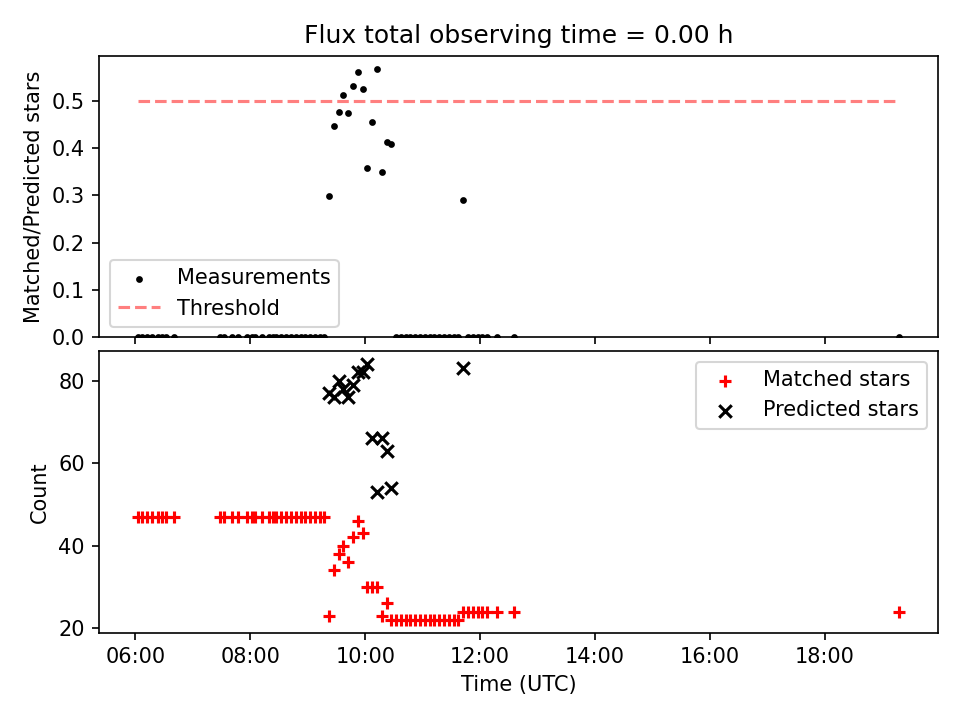 Flux total observing time = 0.00 h

Matched/Predicted stars

0.5
0.4
0.3
0.2
0.1
0.0

Measurements
Threshold

Count

80
60
40
20

Matched stars
Predicted stars

06:00
08:00
10:00
12:00
14:00
16:00
18:00

Time (UTC)